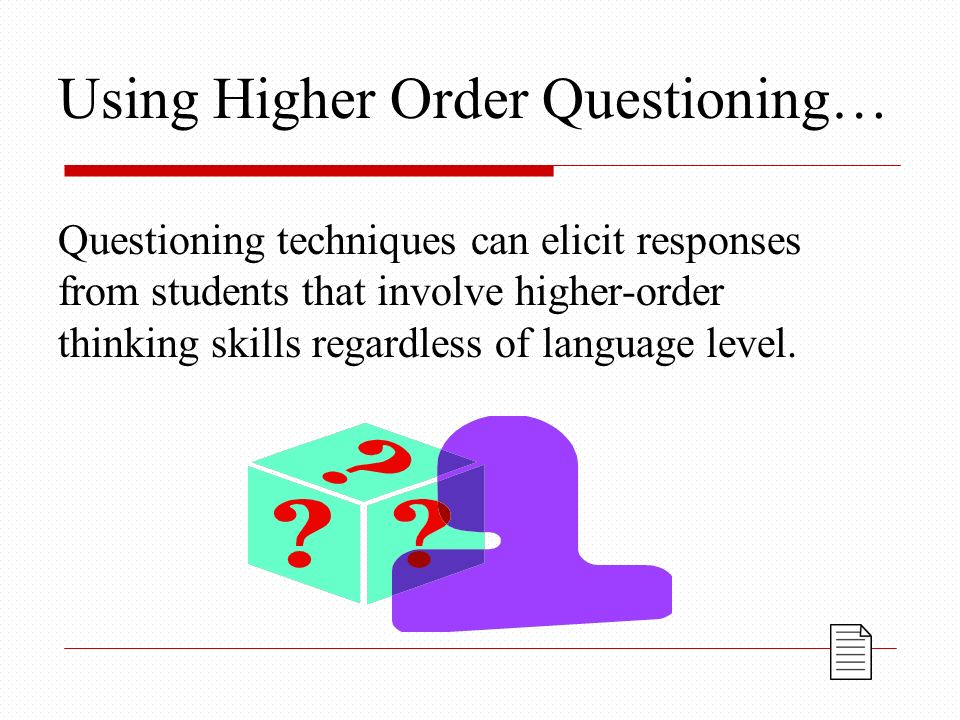 Using Higher Order Questioning…

Questioning techniques can elicit responses from students that involve higher-order thinking skills regardless of language level.

? ? ?